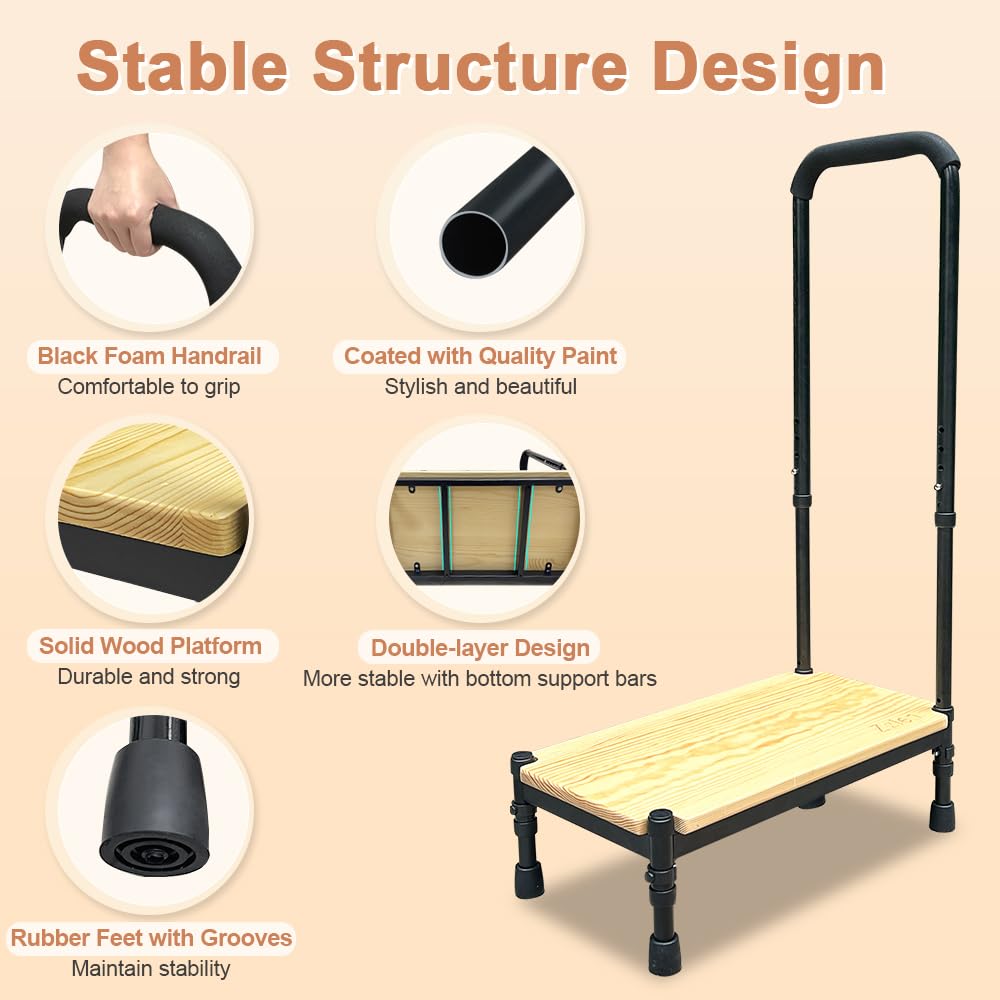 Stable Structure Design

Black Foam Handrail
Comfortable to grip

Coated with Quality Paint
Stylish and beautiful

Solid Wood Platform
Durable and strong

Double-layer Design
More stable with bottom support bars

Rubber Feet with Grooves
Maintain stability